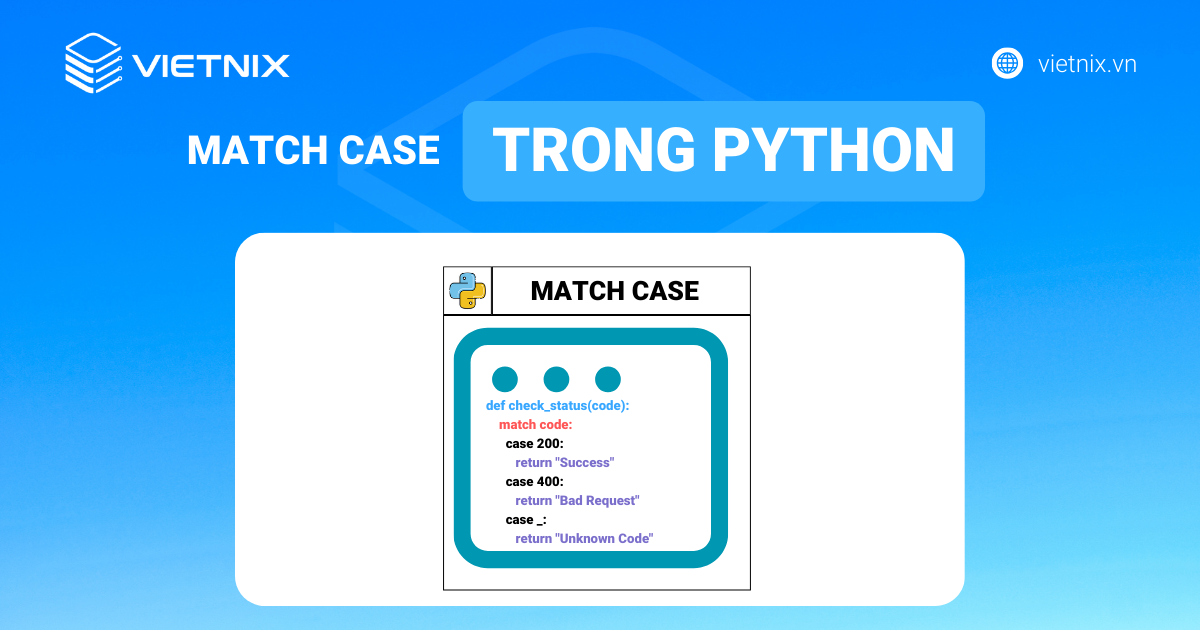 VIETNIX

vietnix.vn

MATCH CASE TRONG PYTHON

MATCH CASE

def check_status(code):
match code:
case 200:
return "Success"
case 400:
return "Bad Request"
case _:
return "Unknown Code"